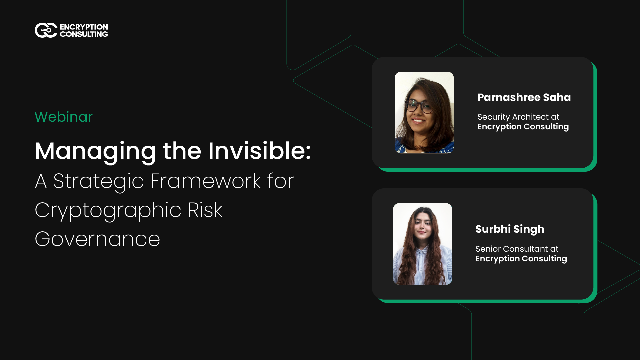 ENCRYPTION CONSULTING

Webinar

Managing the Invisible: A Strategic Framework for Cryptographic Risk Governance

Parnashree Saha

Security Architect at Encryption Consulting

Surbhi Singh

Senior Consultant at Encryption Consulting